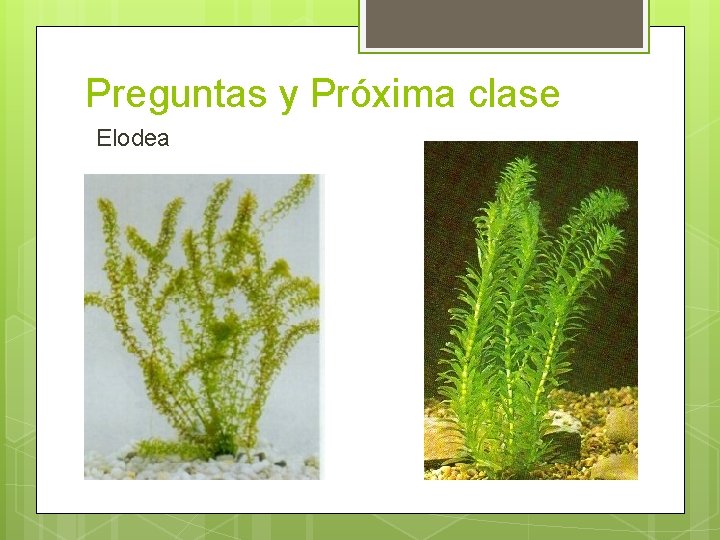 Preguntas y Próxima clase

Elodea